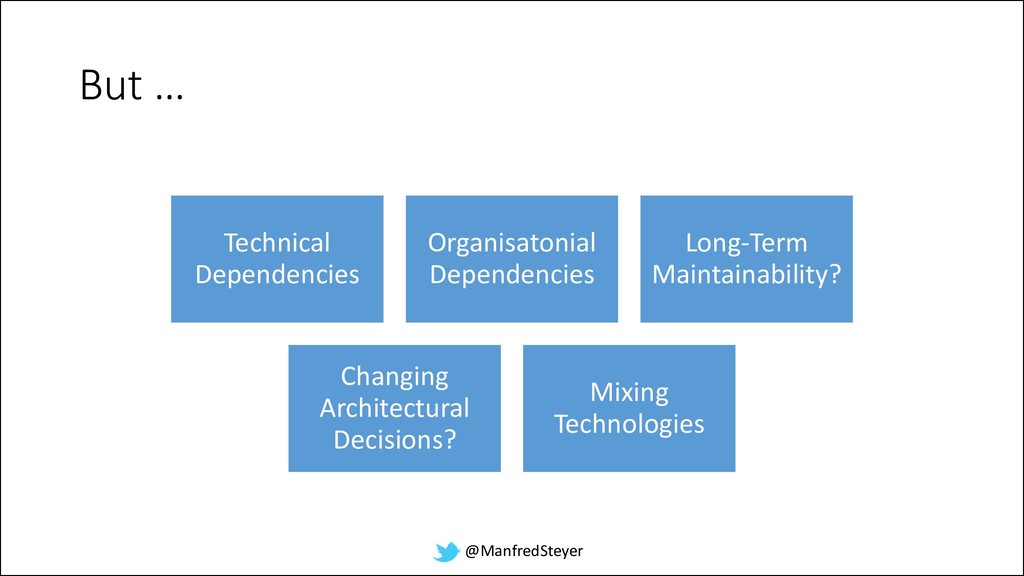 But …

Technical Dependencies

Organisatonial Dependencies

Long-Term Maintainability?

Changing Architectural Decisions?

Mixing Technologies

@ManfredSteyer